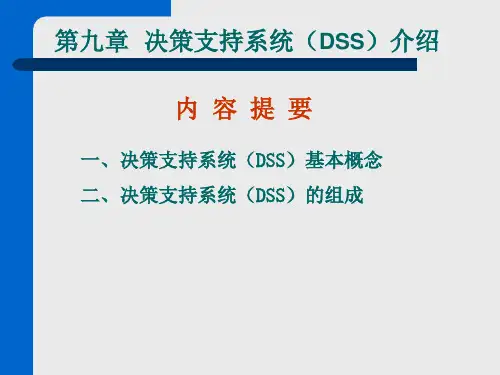 第九章 决策支持系统（DSS）介绍

内 容 提 要

一、决策支持系统（DSS）基本概念

二、决策支持系统（DSS）的组成